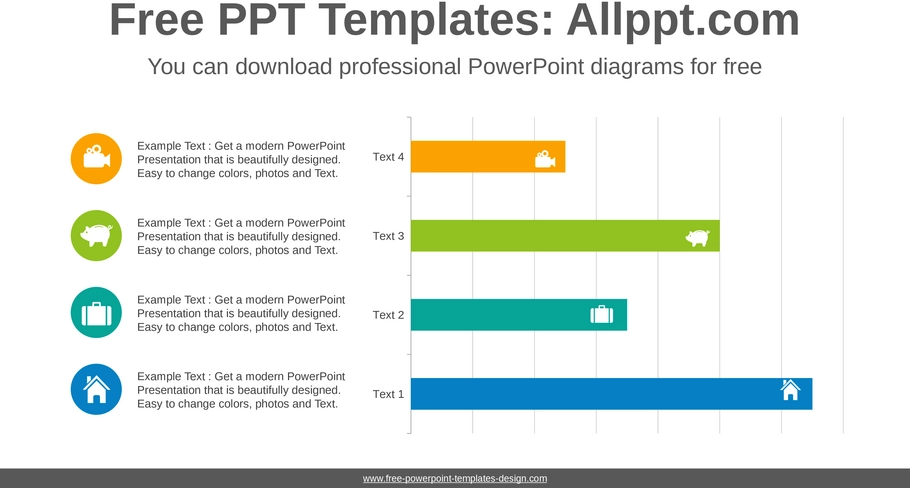 Free PPT Templates: Allppt.com

You can download professional PowerPoint diagrams for free

Example Text : Get a modern PowerPoint Presentation that is beautifully designed. Easy to change colors, photos and Text.

Example Text : Get a modern PowerPoint Presentation that is beautifully designed. Easy to change colors, photos and Text.

Example Text : Get a modern PowerPoint Presentation that is beautifully designed. Easy to change colors, photos and Text.

Example Text : Get a modern PowerPoint Presentation that is beautifully designed. Easy to change colors, photos and Text.

Text 4

Text 3

Text 2

Text 1

www.free-powerpoint-templates-design.com